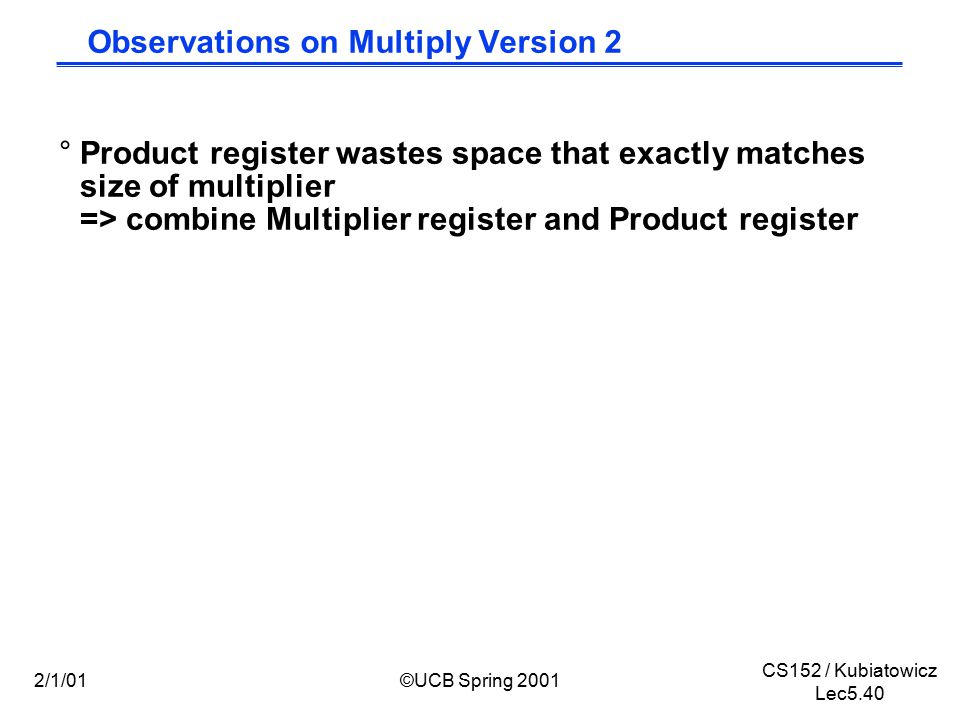 Observations on Multiply Version 2

° Product register wastes space that exactly matches size of multiplier
=> combine Multiplier register and Product register

2/1/01

©UCB Spring 2001

CS152 / Kubiatowicz
Lec5.40